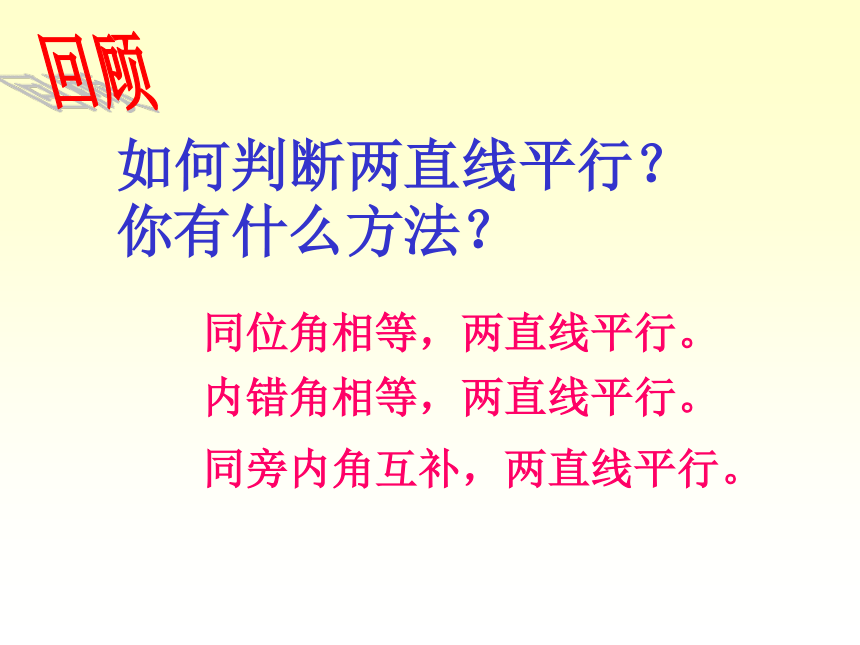 回顾

如何判断两直线平行？
你有什么方法？

同位角相等，两直线平行。
内错角相等，两直线平行。
同旁内角互补，两直线平行。